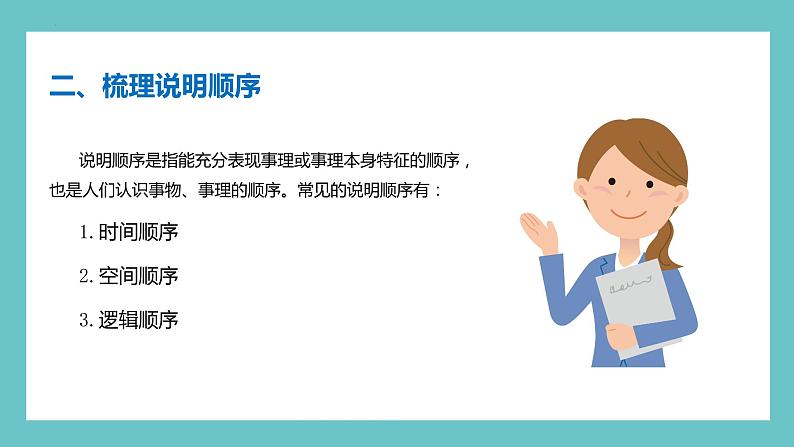 二、梳理说明顺序

说明顺序是指能充分表现事理或事理本身特征的顺序，也是人们认识事物、事理的顺序。常见的说明顺序有：

1. 时间顺序

2. 空间顺序

3. 逻辑顺序